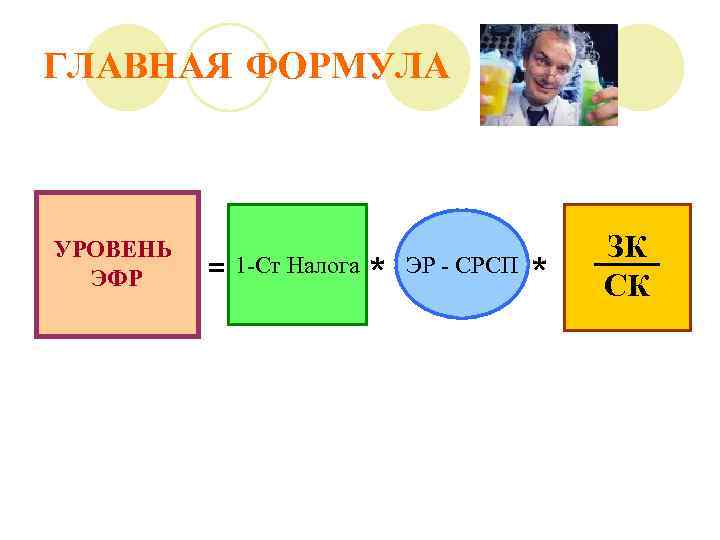 ГЛАВНАЯ ФОРМУЛА

УРОВЕНЬ ЭФР = 1-Ст Налога * ЭР - СРСП * $\frac{ЗК}{СК}$